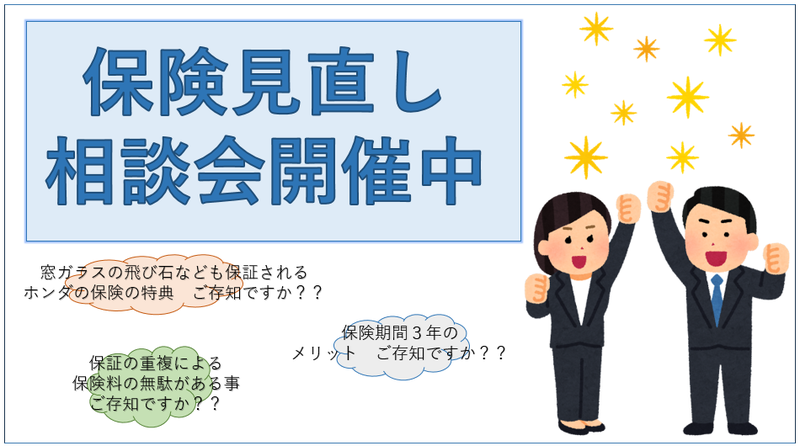 保険見直し
相談会開催中

窓ガラスの飛び石なども保証される
ホンダの保険の特典　ご存知ですか？？

保険期間３年の
メリット　ご存知ですか？？

保証の重複による
保険料の無駄がある事
ご存知ですか？？